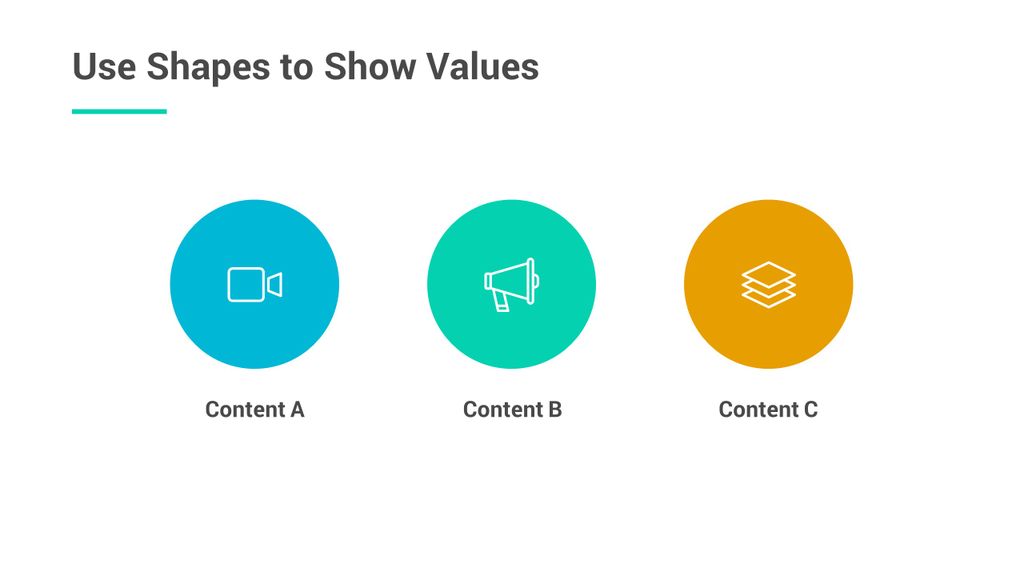 Use Shapes to Show Values

Content A

Content B

Content C